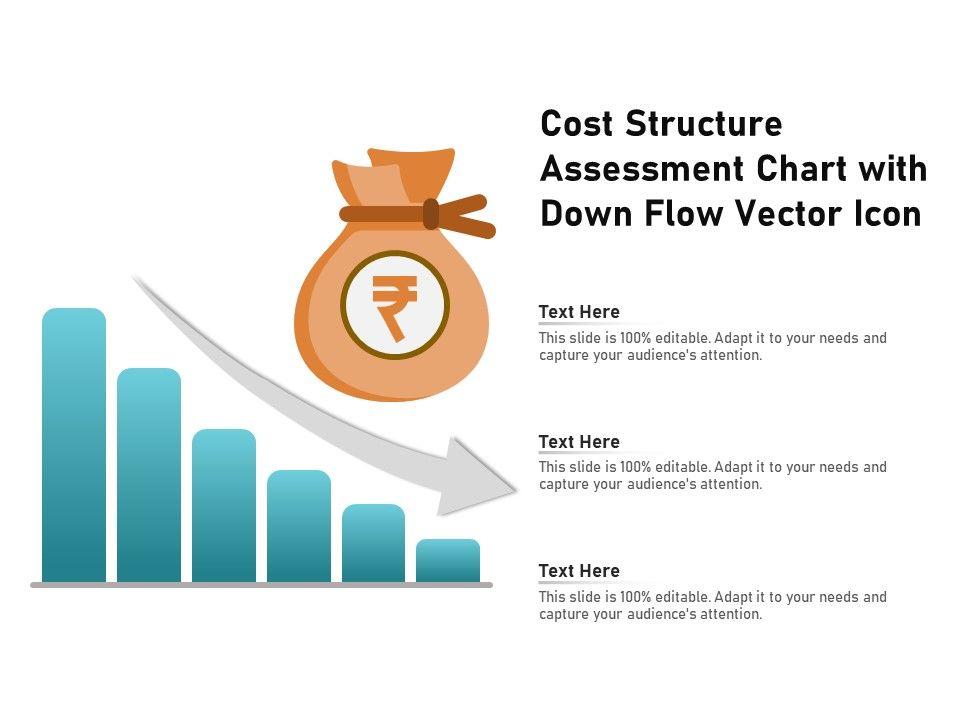 Cost Structure Assessment Chart with Down Flow Vector Icon

₹

Text Here
This slide is 100% editable. Adapt it to your needs and capture your audience's attention.

Text Here
This slide is 100% editable. Adapt it to your needs and capture your audience's attention.

Text Here
This slide is 100% editable. Adapt it to your needs and capture your audience's attention.